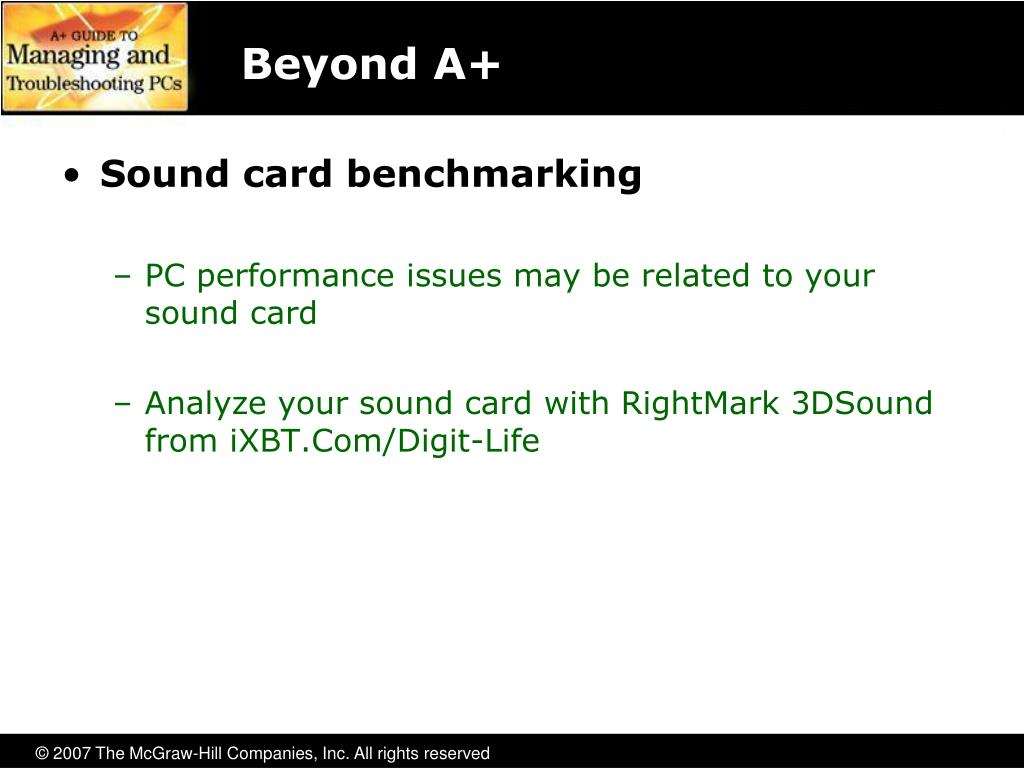 A+ GUIDE TO
Managing and
Troubleshooting PCs

Beyond A+

• Sound card benchmarking

– PC performance issues may be related to your sound card

– Analyze your sound card with RightMark 3DSound from iXBT.Com/Digit-Life

© 2007 The McGraw-Hill Companies, Inc. All rights reserved